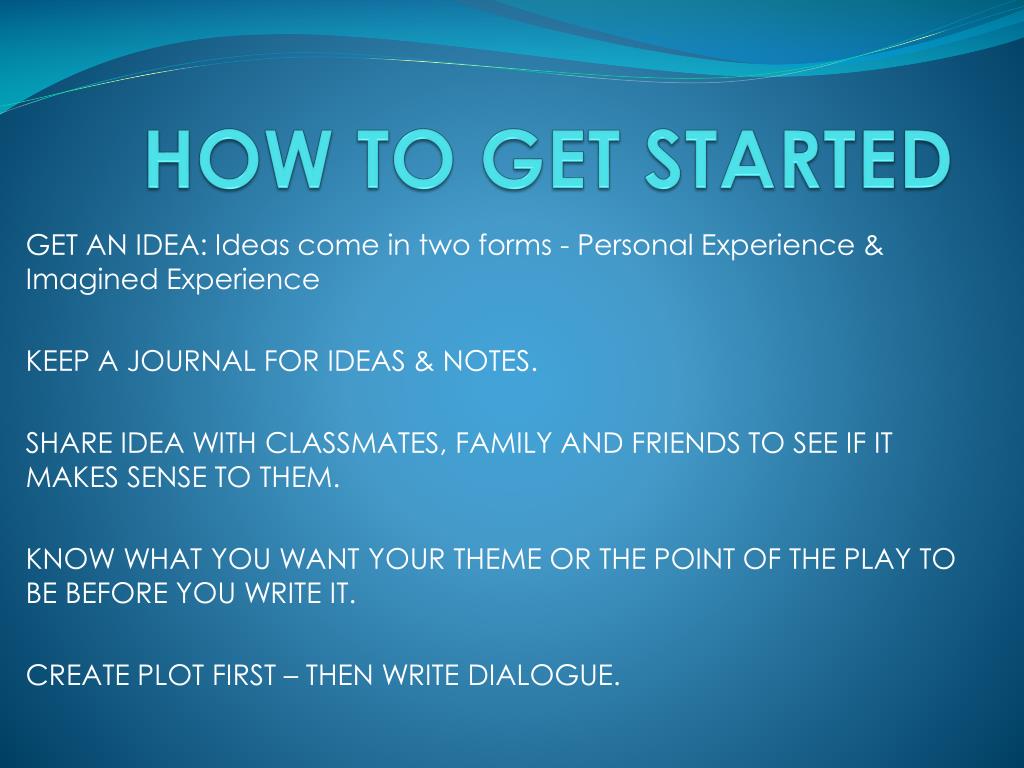 HOW TO GET STARTED

GET AN IDEA: Ideas come in two forms - Personal Experience & Imagined Experience

KEEP A JOURNAL FOR IDEAS & NOTES.

SHARE IDEA WITH CLASSMATES, FAMILY AND FRIENDS TO SEE IF IT MAKES SENSE TO THEM.

KNOW WHAT YOU WANT YOUR THEME OR THE POINT OF THE PLAY TO BE BEFORE YOU WRITE IT.

CREATE PLOT FIRST – THEN WRITE DIALOGUE.